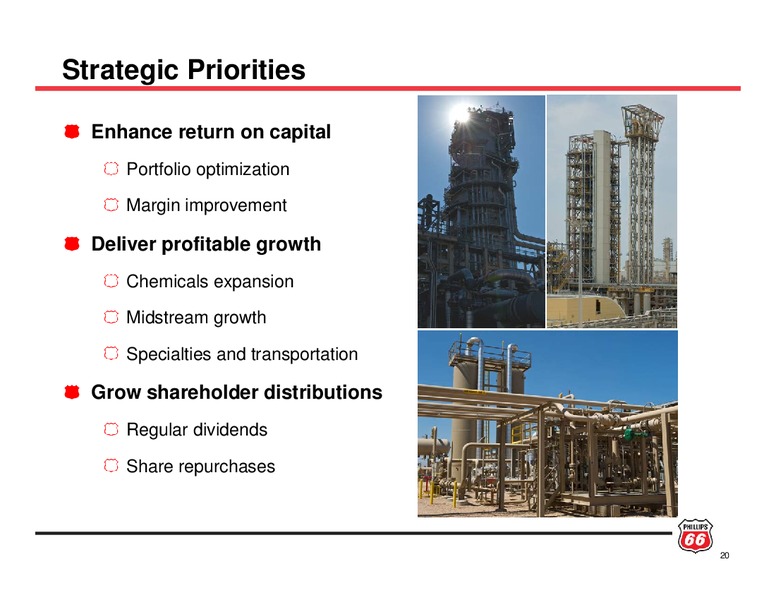 Strategic Priorities

Enhance return on capital

Portfolio optimization

Margin improvement

Deliver profitable growth

Chemicals expansion

Midstream growth

Specialties and transportation

Grow shareholder distributions

Regular dividends

Share repurchases

PHILLIPS 66

20